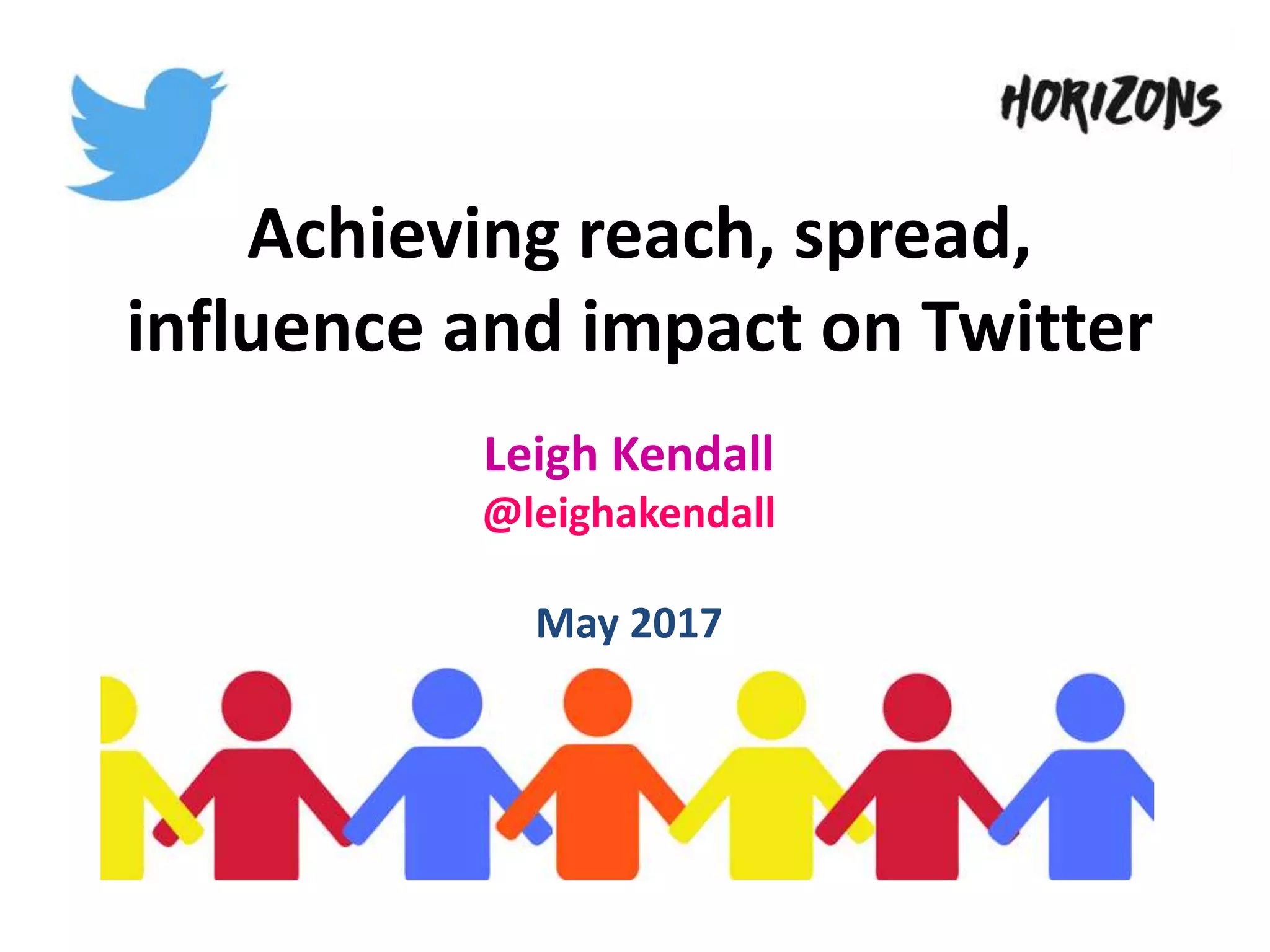 HORIZONS

Achieving reach, spread, influence and impact on Twitter

Leigh Kendall
@leighakendall

May 2017